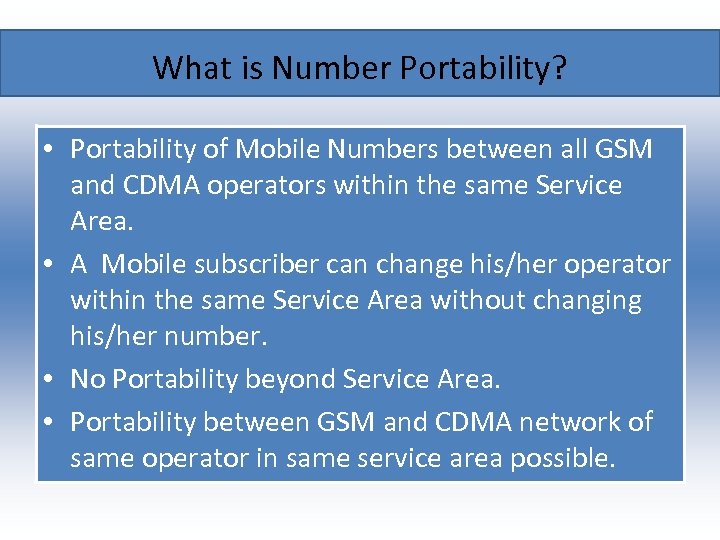 What is Number Portability?

• Portability of Mobile Numbers between all GSM and CDMA operators within the same Service Area.
• A Mobile subscriber can change his/her operator within the same Service Area without changing his/her number.
• No Portability beyond Service Area.
• Portability between GSM and CDMA network of same operator in same service area possible.